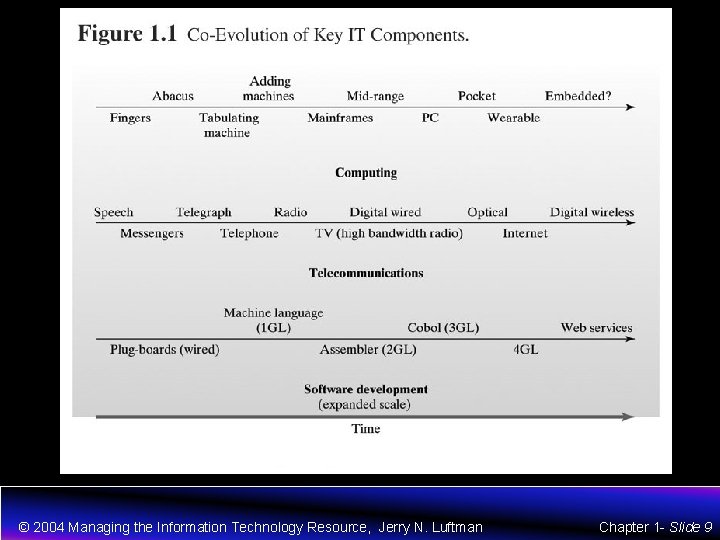 Figure 1.1 Co-Evolution of Key IT Components.

Abacus
Adding machines
Mid-range
Pocket
Embedded?
Fingers
Tabulating machine
Mainframes
PC
Wearable

Computing

Speech
Telegraph
Radio
Digital wired
Optical
Digital wireless
Messengers
Telephone
TV (high bandwidth radio)
Internet

Telecommunications

Machine language (1GL)
Cobol (3GL)
Web services
Plug-boards (wired)
Assembler (2GL)
4GL

Software development (expanded scale)

Time

© 2004 Managing the Information Technology Resource, Jerry N. Luftman

Chapter 1- Slide 9